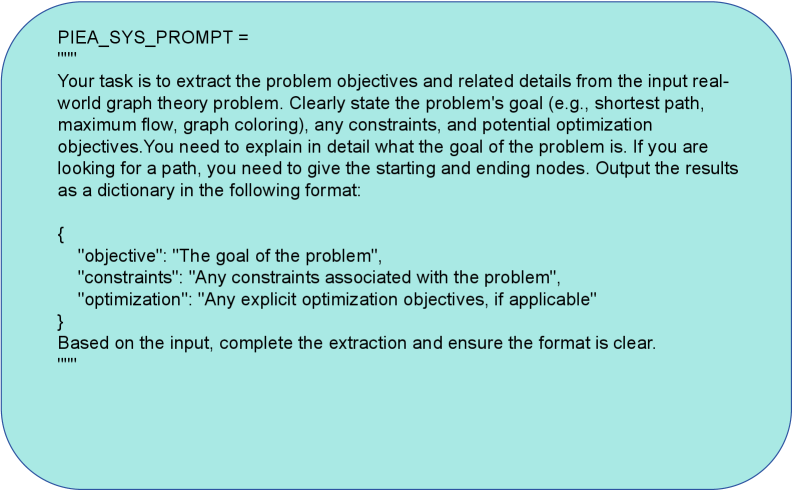 PIEA_SYS_PROMPT =
"""
Your task is to extract the problem objectives and related details from the input real-world graph theory problem. Clearly state the problem's goal (e.g., shortest path, maximum flow, graph coloring), any constraints, and potential optimization objectives.You need to explain in detail what the goal of the problem is. If you are looking for a path, you need to give the starting and ending nodes. Output the results as a dictionary in the following format:

{
"objective": "The goal of the problem",
"constraints": "Any constraints associated with the problem",
"optimization": "Any explicit optimization objectives, if applicable"
}
Based on the input, complete the extraction and ensure the format is clear.
"""